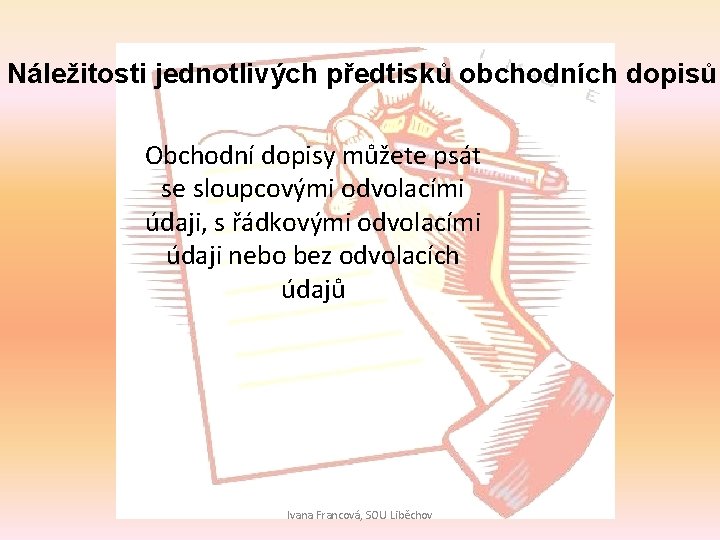 Náležitosti jednotlivých předtisků obchodních dopisů

Obchodní dopisy můžete psát se sloupcovými odvolacími údaji, s řádkovými odvolacími údaji nebo bez odvolacích údajů

Ivana Francová, SOU Liběchov